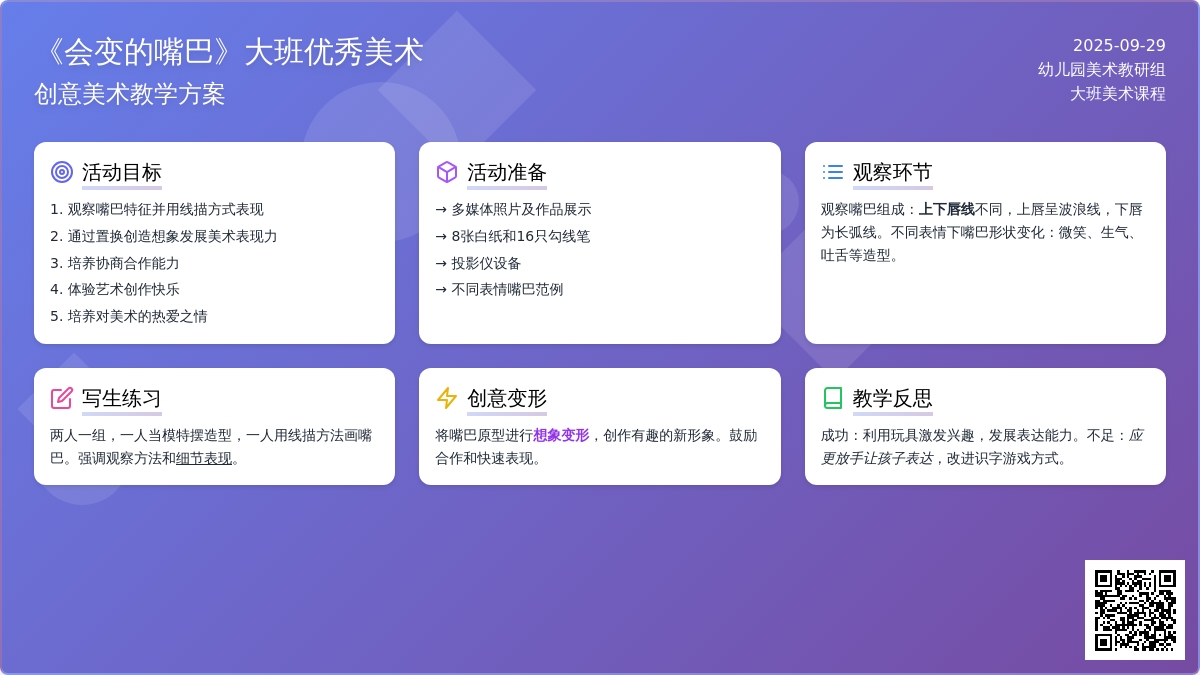 《会变的嘴巴》大班优秀美术
创意美术教学方案

2025-09-29
幼儿园美术教研组
大班美术课程

活动目标
1. 观察嘴巴特征并用线描方式表现
2. 通过置换创造想象发展美术表现力
3. 培养协商合作能力
4. 体验艺术创作快乐
5. 培养对美术的热爱之情

活动准备
→ 多媒体照片及作品展示
→ 8张白纸和16只勾线笔
→ 投影仪设备
→ 不同表情嘴巴范例

观察环节
观察嘴巴组成：上下唇线不同，上唇呈波浪线，下唇为长弧线。不同表情下嘴巴形状变化：微笑、生气、吐舌等造型。

写生练习
两人一组，一人当模特摆造型，一人用线描方法画嘴巴。强调观察方法和细节表现。

创意变形
将嘴巴原型进行想象变形，创作有趣的新形象。鼓励合作和快速表现。

教学反思
成功：利用玩具激发兴趣，发展表达能力。不足：应更放手让孩子表达，改进识字游戏方式。